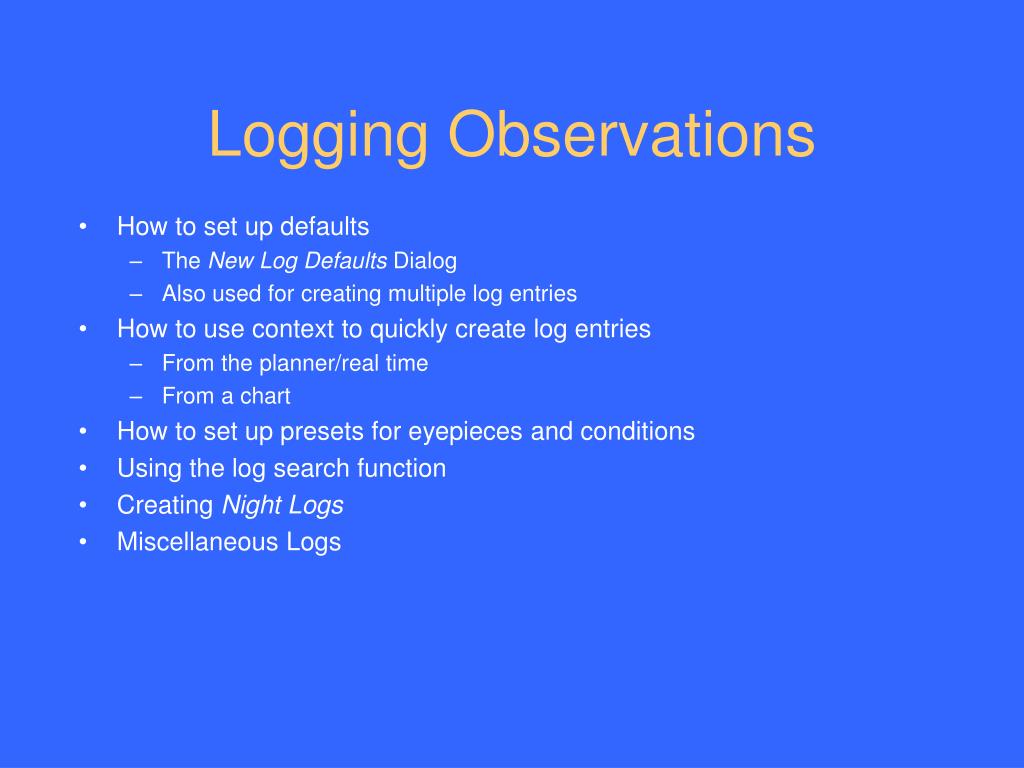 Logging Observations

• How to set up defaults
  – The New Log Defaults Dialog
  – Also used for creating multiple log entries
• How to use context to quickly create log entries
  – From the planner/real time
  – From a chart
• How to set up presets for eyepieces and conditions
• Using the log search function
• Creating Night Logs
• Miscellaneous Logs